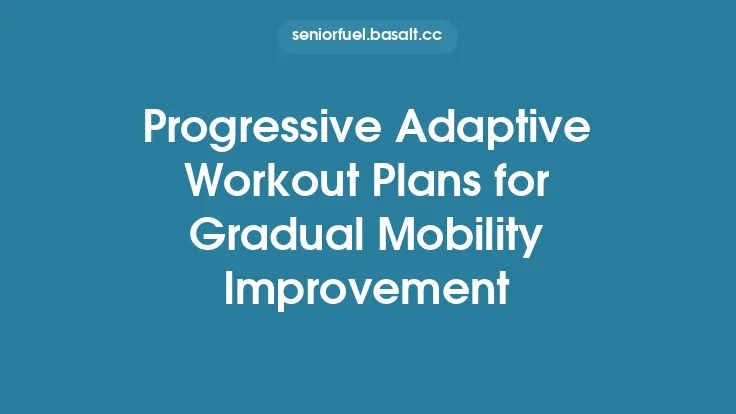 seniorfuel.basalt.cc

Progressive Adaptive Workout Plans for Gradual Mobility Improvement